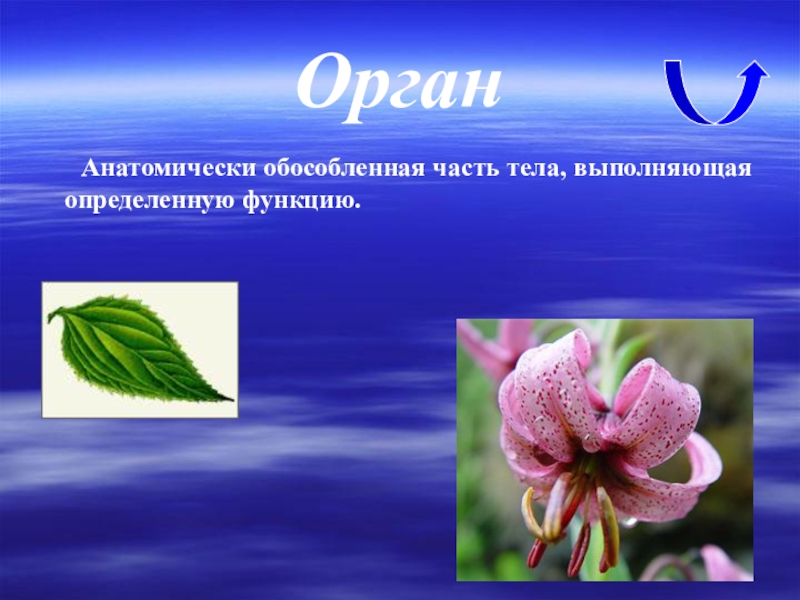 Орган

Анатомически обособленная часть тела, выполняющая определенную функцию.